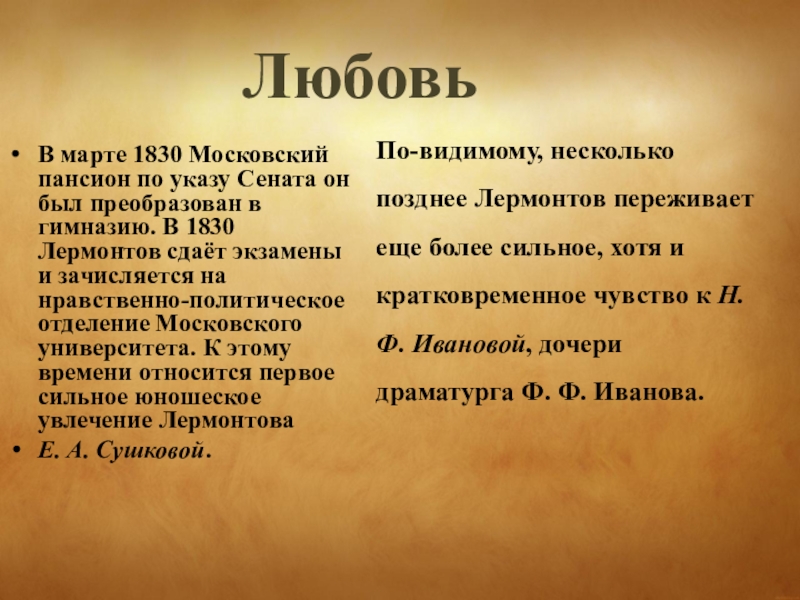 Любовь

• В марте 1830 Московский пансион по указу Сената он был преобразован в гимназию. В 1830 Лермонтов сдаёт экзамены и зачисляется на нравственно-политическое отделение Московского университета. К этому времени относится первое сильное юношеское увлечение Лермонтова
• Е. А. Сушковой.

По-видимому, несколько позднее Лермонтов переживает еще более сильное, хотя и кратковременное чувство к Н. Ф. Ивановой, дочери драматурга Ф. Ф. Иванова.